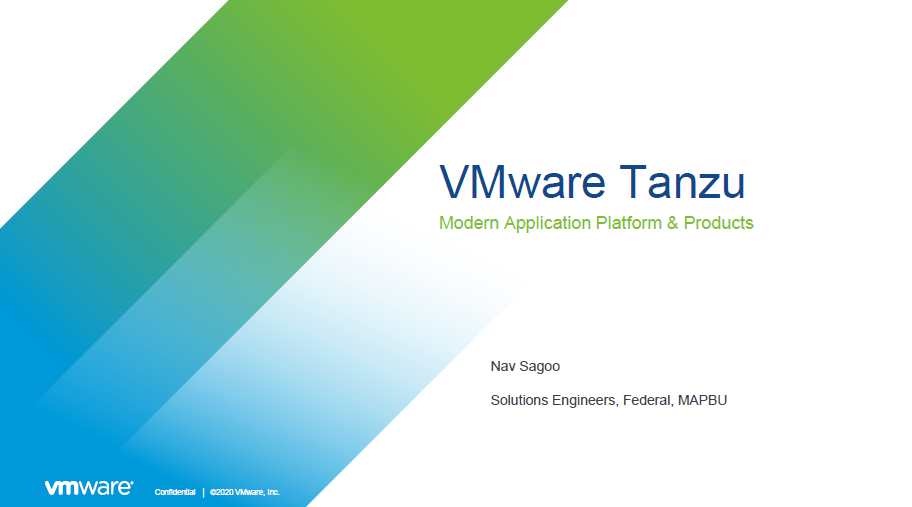 VMware Tanzu

Modern Application Platform & Products

Nav Sagoo

Solutions Engineers, Federal, MAPBU

vmware®

Confidential | ©2020 VMware, Inc.